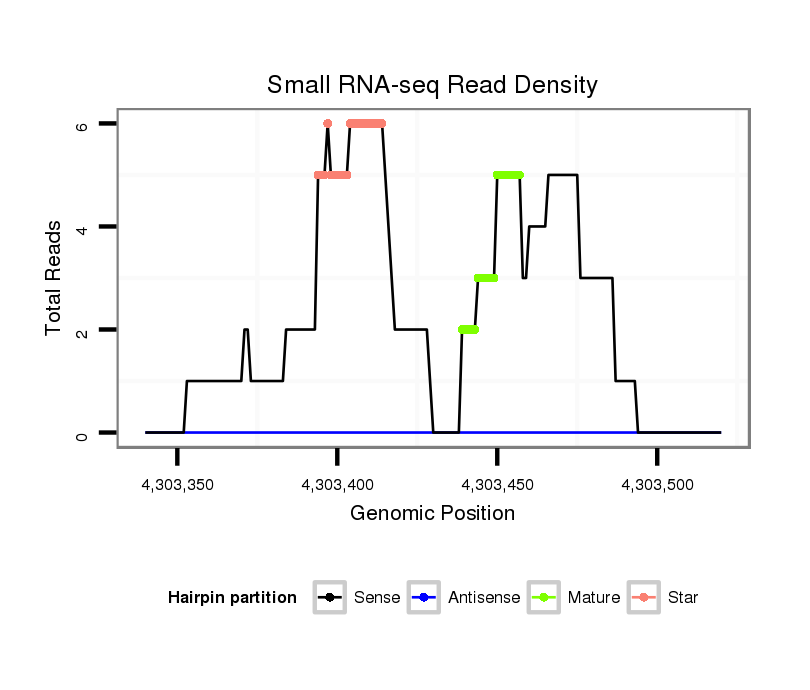 Small RNA-seq Read Density

Total Reads

6
4
2
0

4,303,350
4,303,400
4,303,450
4,303,500

Genomic Position

Hairpin partition Sense Antisense Mature Star